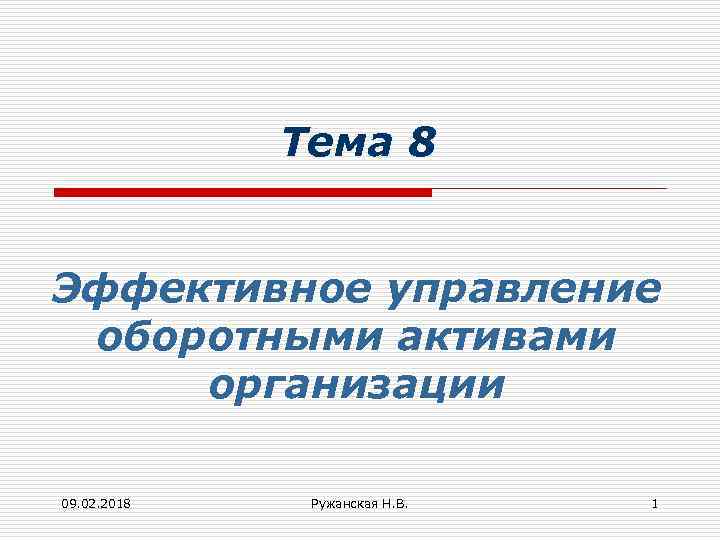 Тема 8

Эффективное управление оборотными активами организации

09.02.2018

Ружанская Н.В.

1